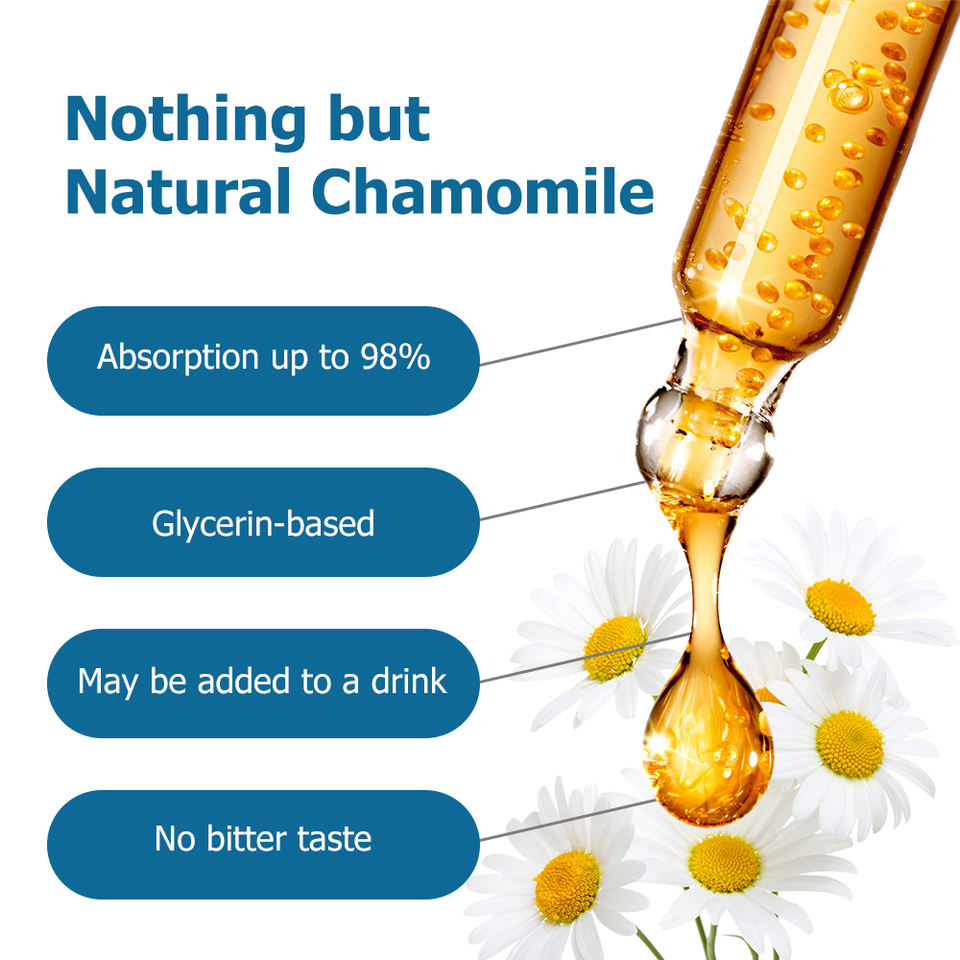 Nothing but Natural Chamomile

Absorption up to 98%

Glycerin-based

May be added to a drink

No bitter taste